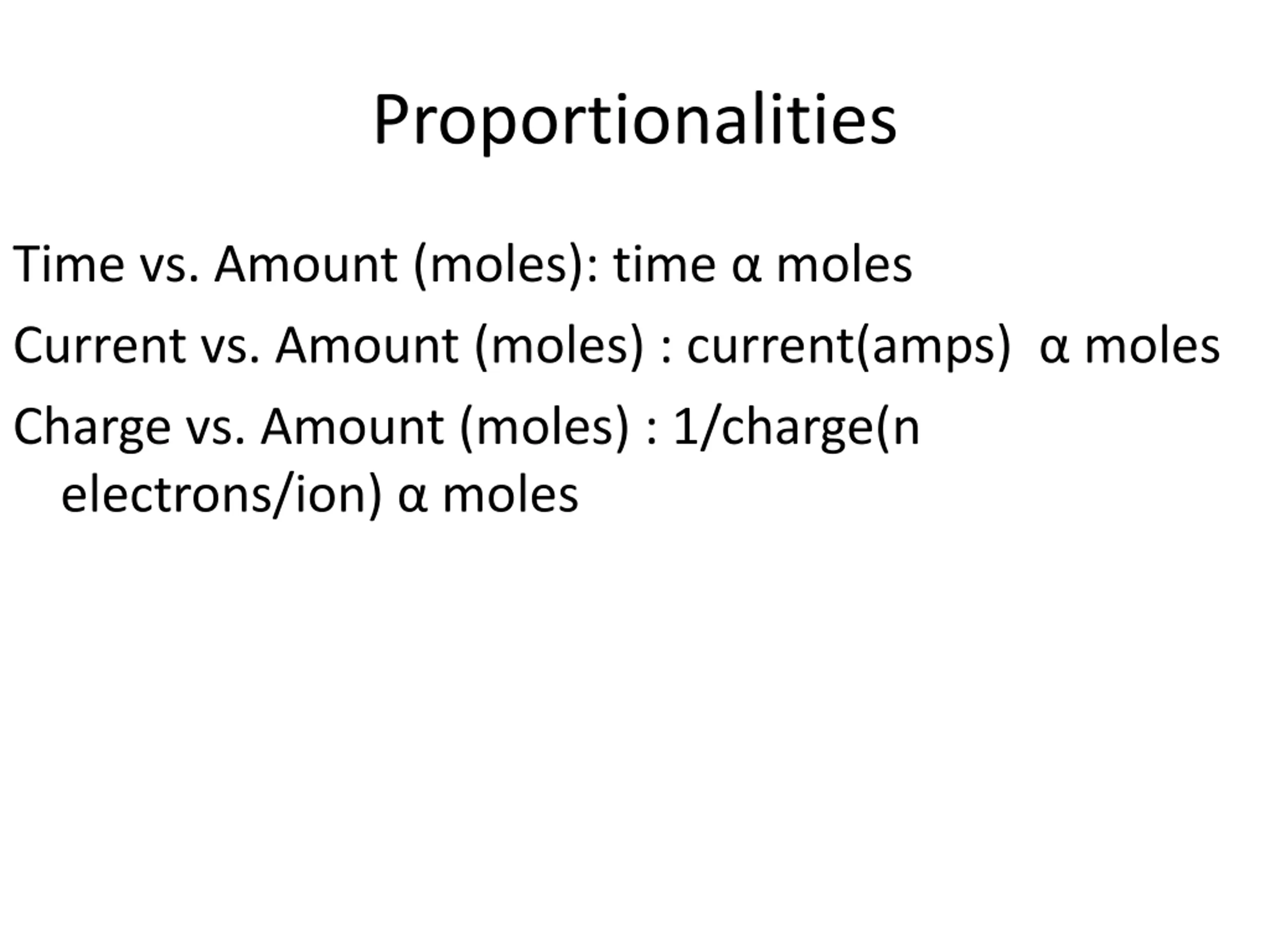 Proportionalities

Time vs. Amount (moles): time α moles

Current vs. Amount (moles) : current(amps) α moles

Charge vs. Amount (moles) : 1/charge(n electrons/ion) α moles